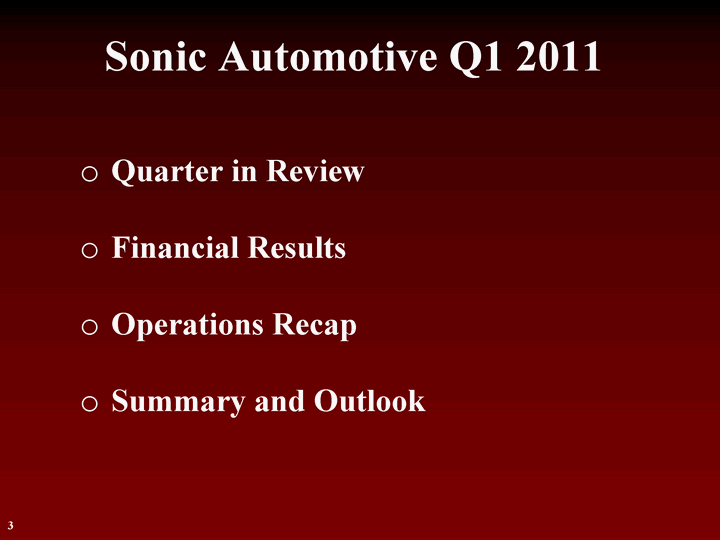 Sonic Automotive Q1 2011

o Quarter in Review

o Financial Results

o Operations Recap

o Summary and Outlook

3